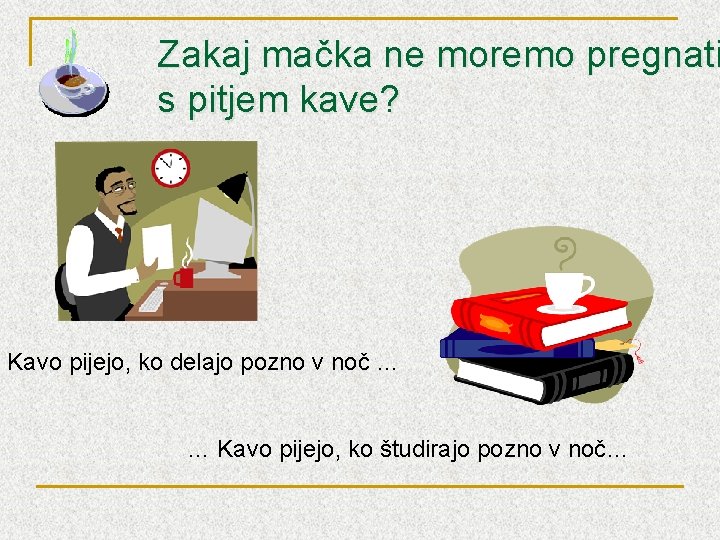 Zakaj mačka ne moremo pregnati s pitjem kave?

Kavo pijejo, ko delajo pozno v noč ...

… Kavo pijejo, ko študirajo pozno v noč…